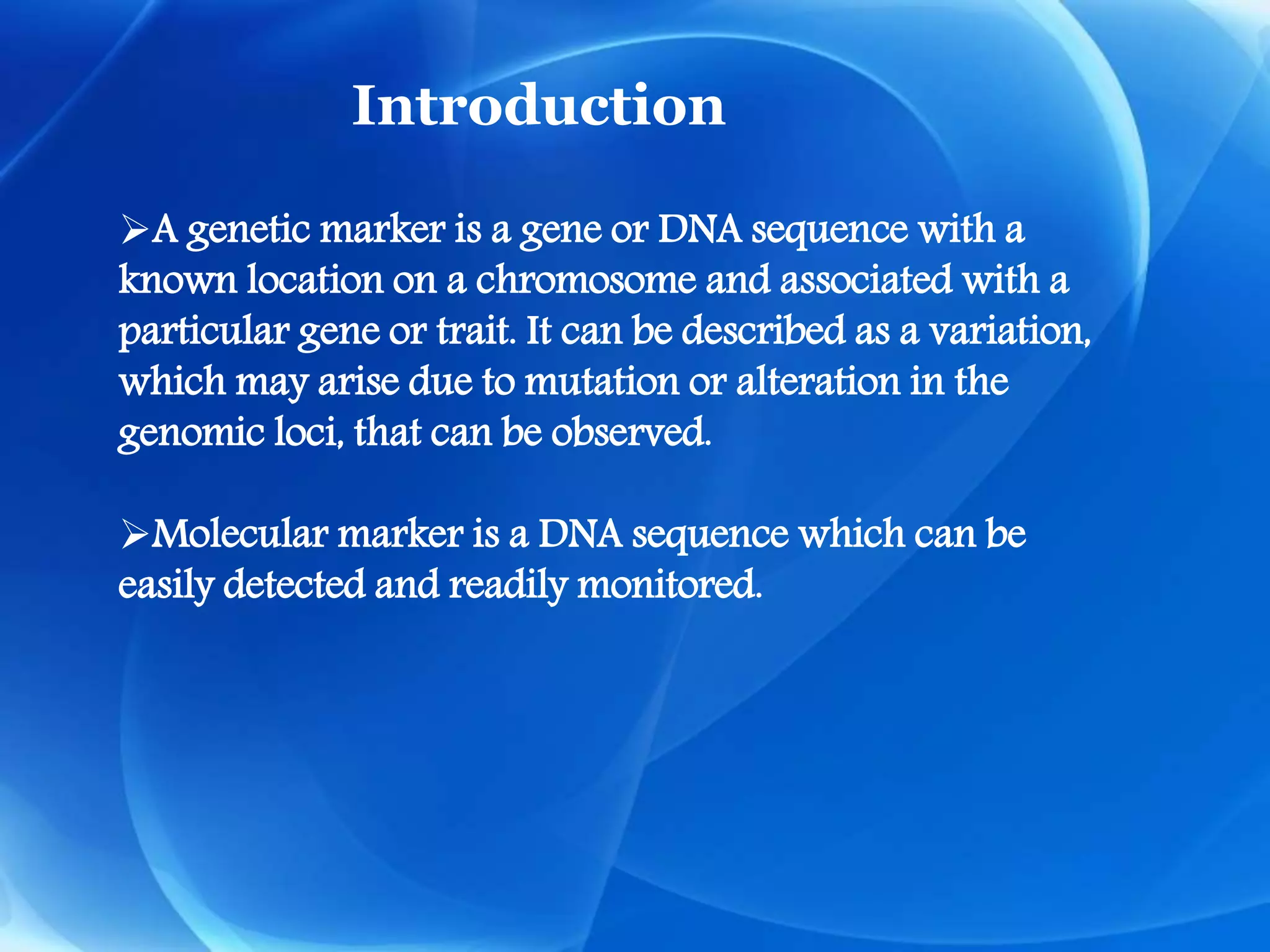 Introduction

➢A genetic marker is a gene or DNA sequence with a known location on a chromosome and associated with a particular gene or trait. It can be described as a variation, which may arise due to mutation or alteration in the genomic loci, that can be observed.

➢Molecular marker is a DNA sequence which can be easily detected and readily monitored.